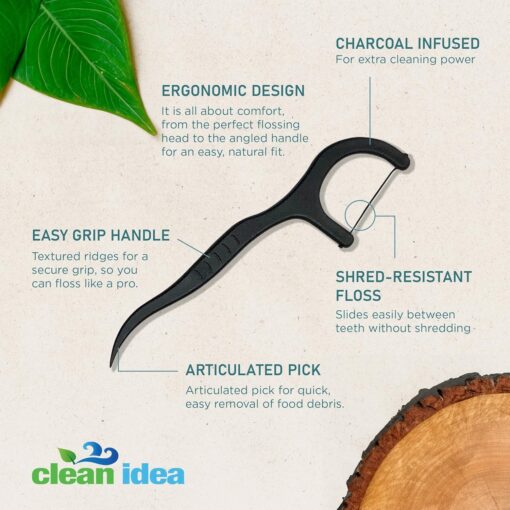 CHARCOAL INFUSED
For extra cleaning power

ERGONOMIC DESIGN
It is all about comfort, from the perfect flossing head to the angled handle for an easy, natural fit.

EASY GRIP HANDLE
Textured ridges for a secure grip, so you can floss like a pro.

SHRED-RESISTANT FLOSS
Slides easily between teeth without shredding

ARTICULATED PICK
Articulated pick for quick, easy removal of food debris.

clean idea